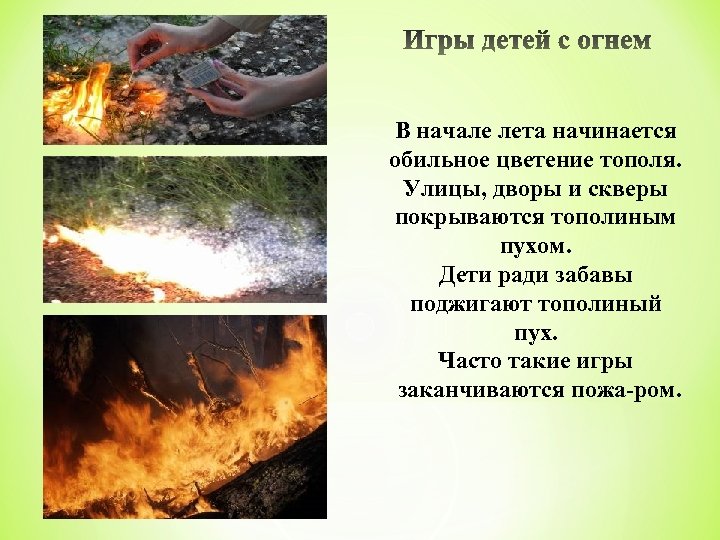 Игры детей с огнем

В начале лета начинается обильное цветение тополя. Улицы, дворы и скверы покрываются тополиным пухом.
Дети ради забавы поджигают тополиный пух.
Часто такие игры заканчиваются пожа-ром.